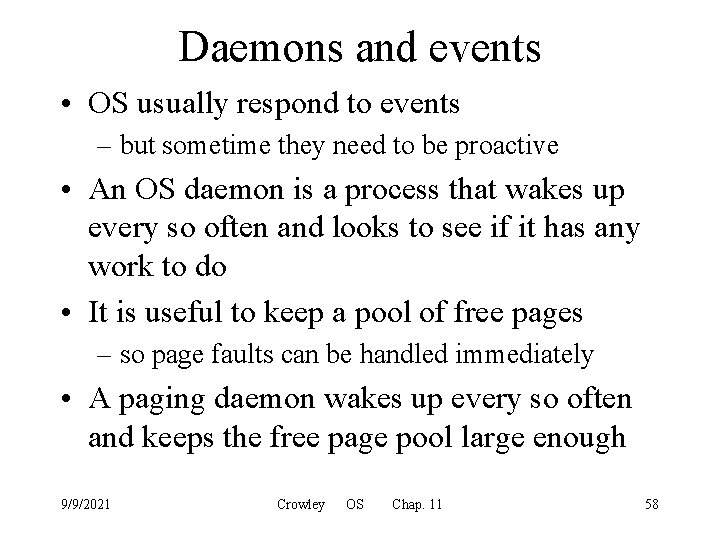 Daemons and events

• OS usually respond to events
  – but sometime they need to be proactive
• An OS daemon is a process that wakes up every so often and looks to see if it has any work to do
• It is useful to keep a pool of free pages
  – so page faults can be handled immediately
• A paging daemon wakes up every so often and keeps the free page pool large enough

9/9/2021 Crowley OS Chap. 11 58